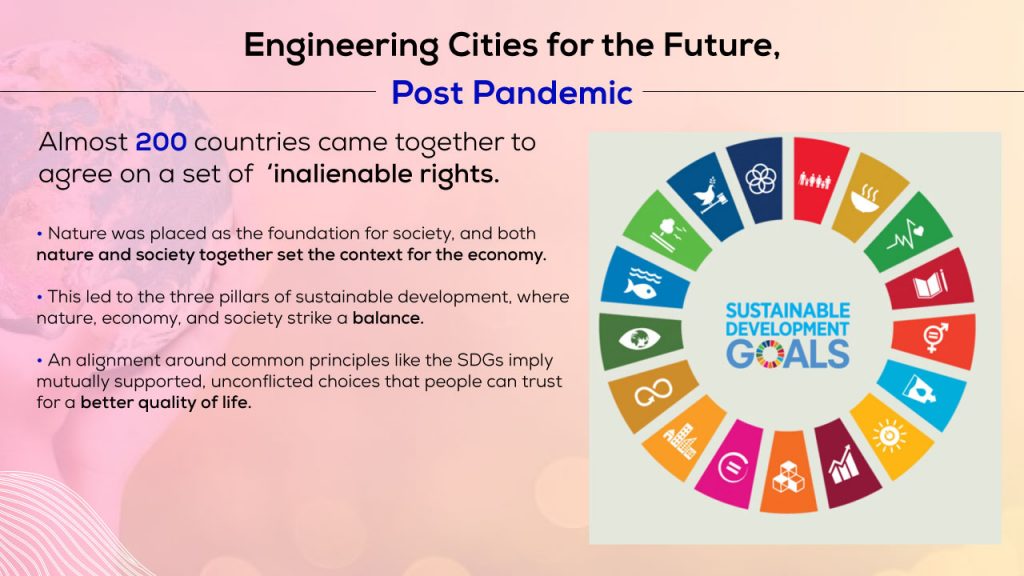 Engineering Cities for the Future,
Post Pandemic

Almost 200 countries came together to agree on a set of 'inalienable rights.

• Nature was placed as the foundation for society, and both nature and society together set the context for the economy.

• This led to the three pillars of sustainable development, where nature, economy, and society strike a balance.

• An alignment around common principles like the SDGs imply mutually supported, unconflicted choices that people can trust for a better quality of life.

SUSTAINABLE DEVELOPMENT GOALS